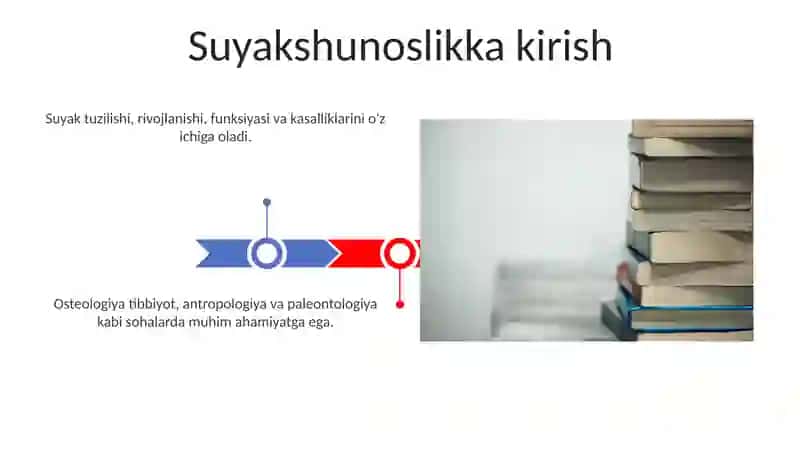 Suyakshunoslikka kirish

Suyak tuzilishi, rivojlanishi, funksiyasi va kasalliklarini o'z ichiga oladi.

Osteologiya tibbiyot, antropologiya va paleontologiya kabi sohalarda muhim ahamiyatga ega.